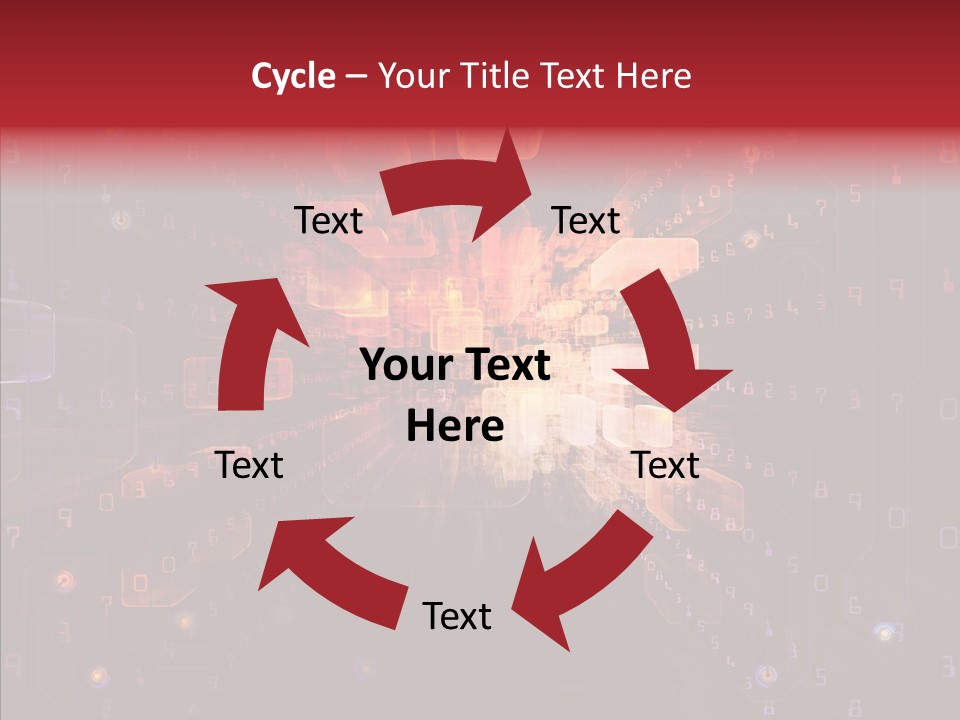 Cycle – Your Title Text Here

Text

Text

Your Text Here

Text

Text

Text